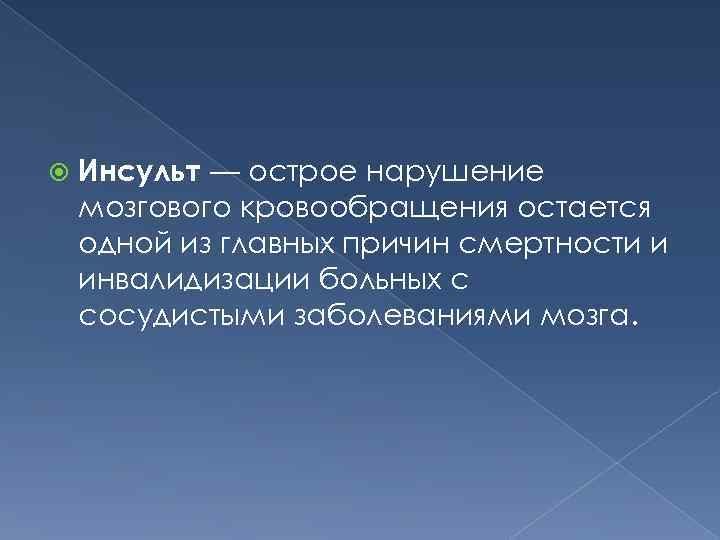 Инсульт — острое нарушение мозгового кровообращения остается одной из главных причин смертности и инвалидизации больных с сосудистыми заболеваниями мозга.